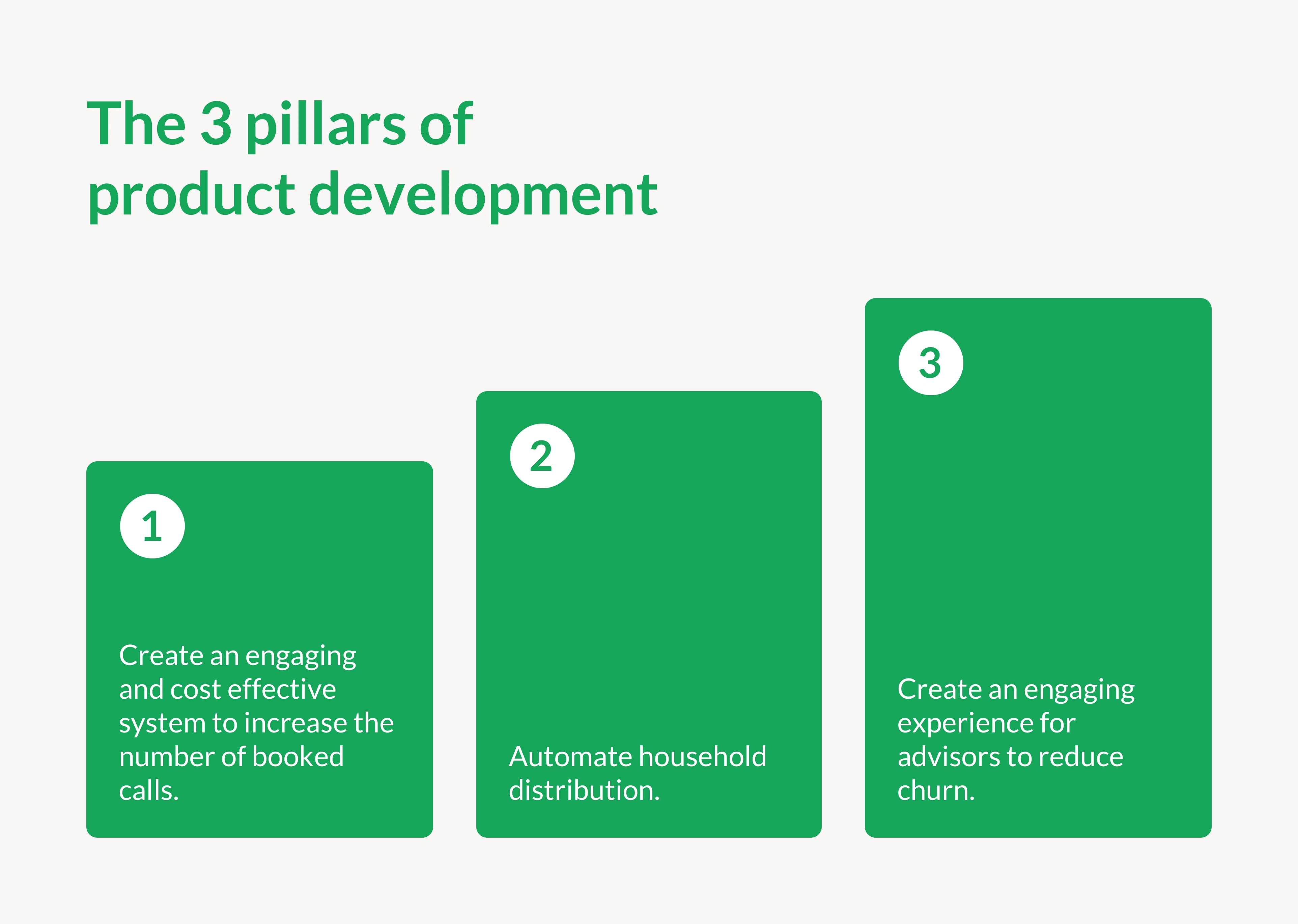 The 3 pillars of product development

1

Create an engaging and cost effective system to increase the number of booked calls.

2

Automate household distribution.

3

Create an engaging experience for advisors to reduce churn.